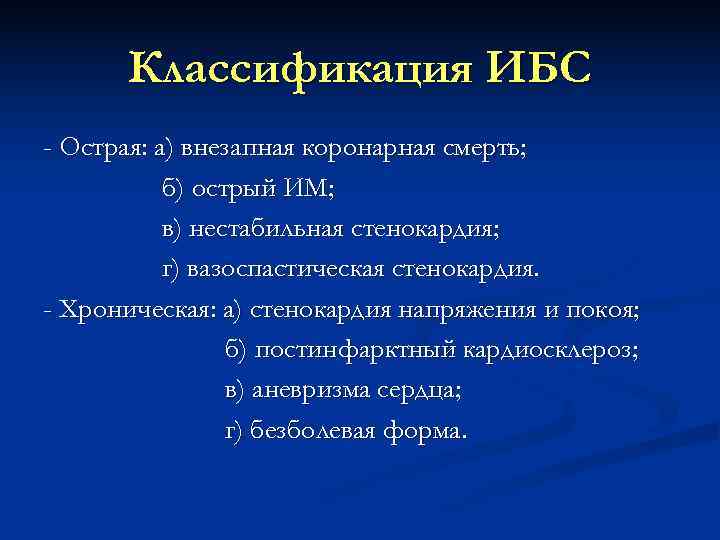 Классификация ИБС

- Острая: а) внезапная коронарная смерть;
б) острый ИМ;
в) нестабильная стенокардия;
г) вазоспастическая стенокардия.

- Хроническая: а) стенокардия напряжения и покоя;
б) постинфарктный кардиосклероз;
в) аневризма сердца;
г) безболевая форма.